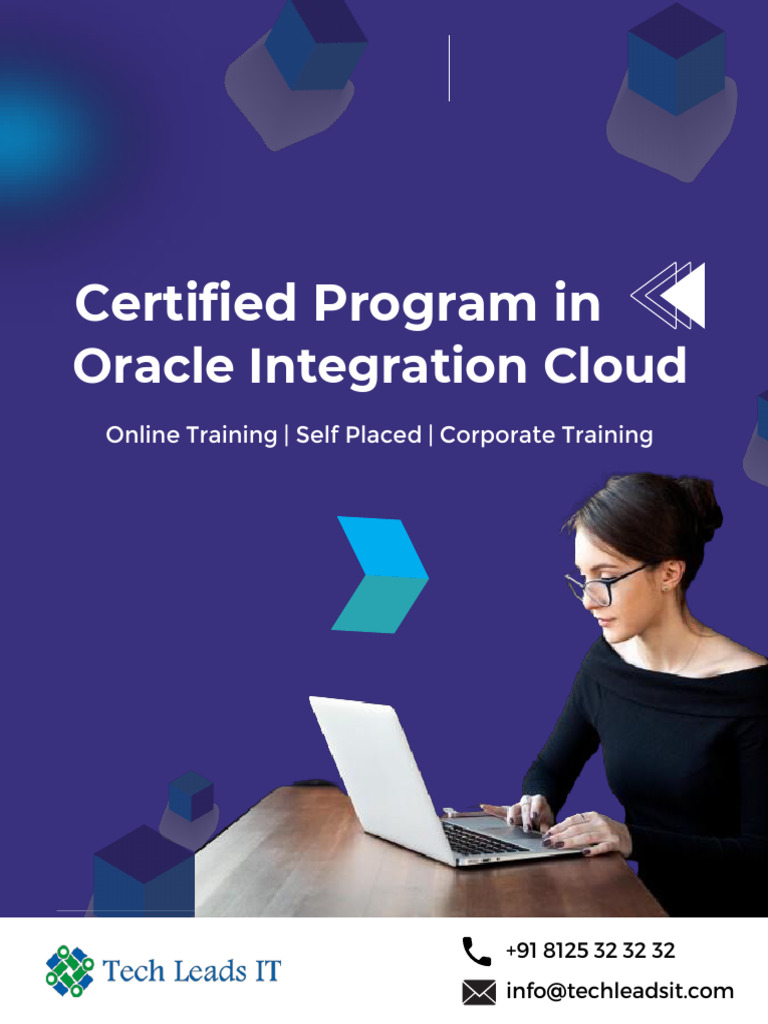 Certified Program in Oracle Integration Cloud

Online Training | Self Placed | Corporate Training

Tech Leads IT

+91 8125 32 32 32

info@techleadsit.com